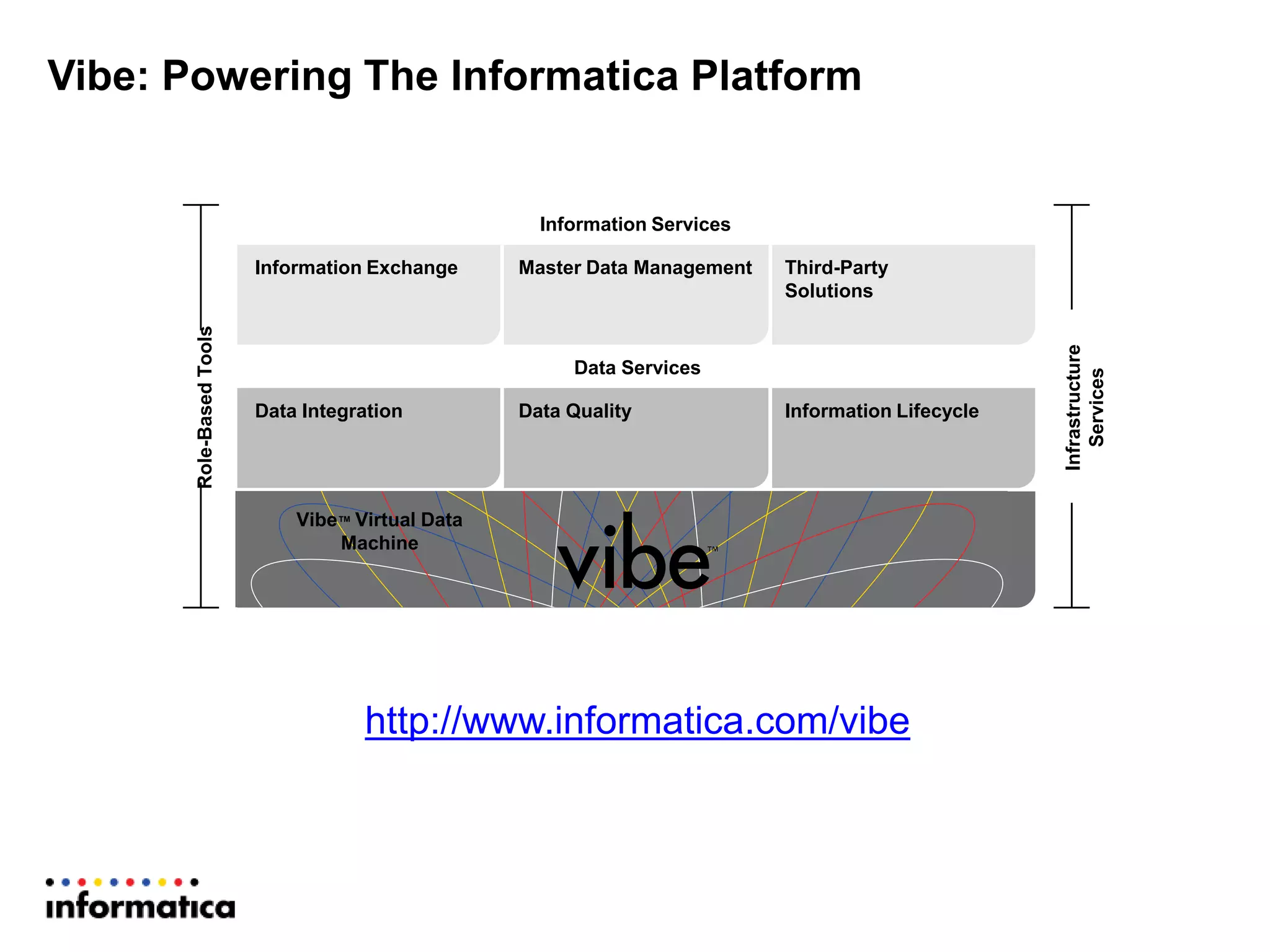 Vibe: Powering The Informatica Platform

Role-Based Tools

Information Services

Information Exchange

Master Data Management

Third-Party Solutions

Data Services

Data Integration

Data Quality

Information Lifecycle

Vibe™ Virtual Data Machine

vibe™

Infrastructure Services

http://www.informatica.com/vibe

informatica